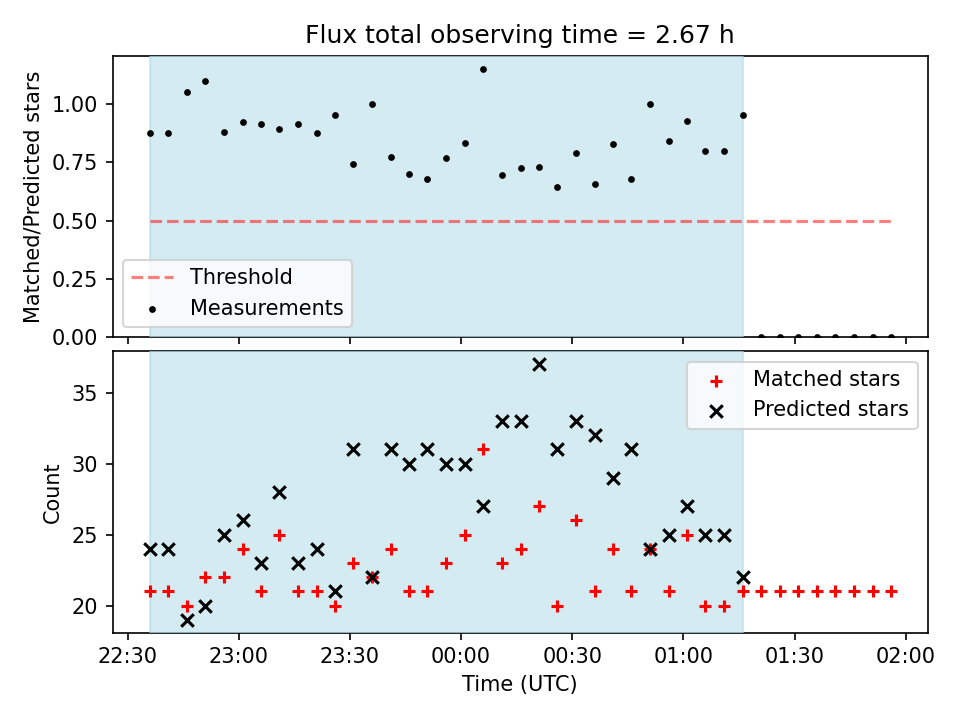 Flux total observing time = 2.67 h

Matched/Predicted stars

1.00
0.75
0.50
0.25
0.00

Threshold
Measurements

Count

35
30
25
20

Matched stars
Predicted stars

22:30
23:00
23:30
00:00
00:30
01:00
01:30
02:00

Time (UTC)